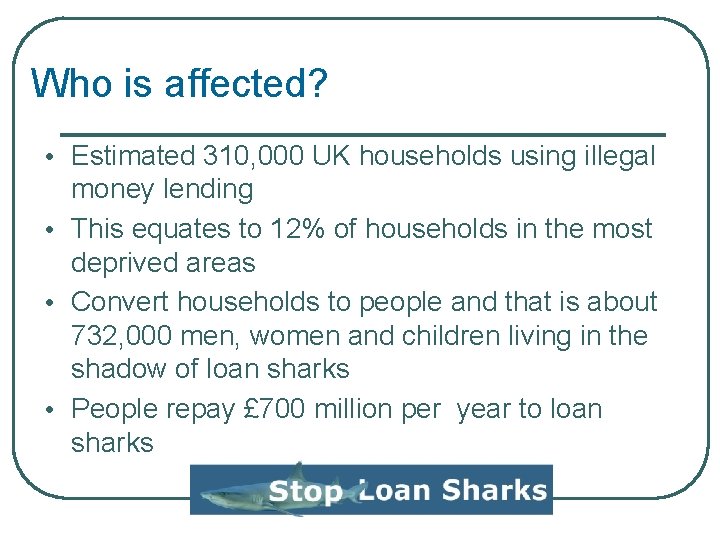 Who is affected?

• Estimated 310,000 UK households using illegal money lending
• This equates to 12% of households in the most deprived areas
• Convert households to people and that is about 732,000 men, women and children living in the shadow of loan sharks
• People repay £700 million per year to loan sharks

Stop Loan Sharks